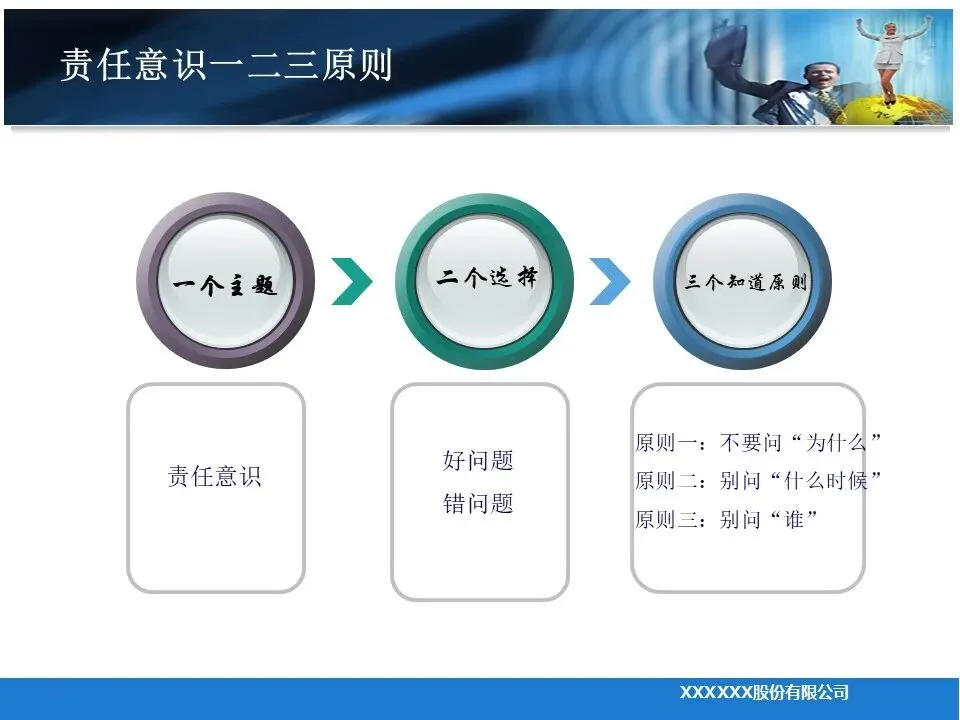 责任意识一二三原则

一个主题

二个选择

三个知道原则

责任意识

好问题
错问题

原则一：不要问“为什么”
原则二：别问“什么时候”
原则三：别问“谁”

XXXXXX股份有限公司